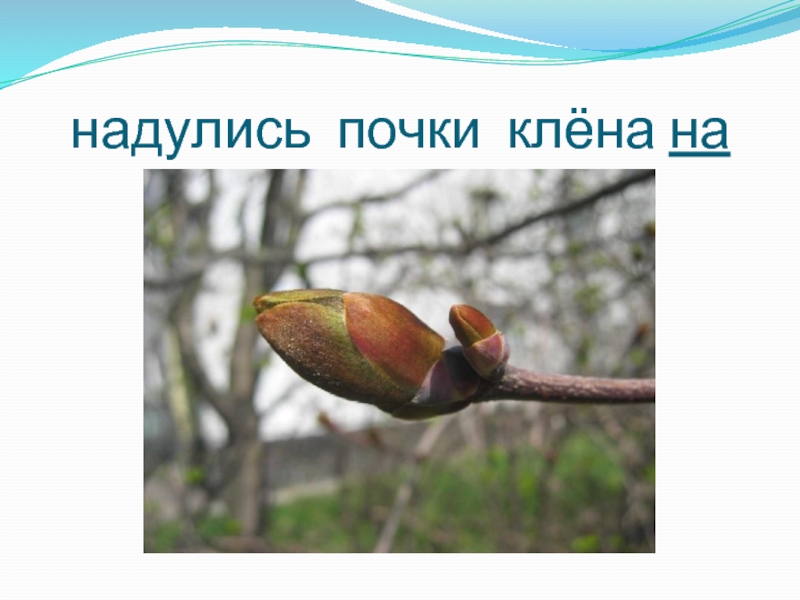 надулись почки клёна на